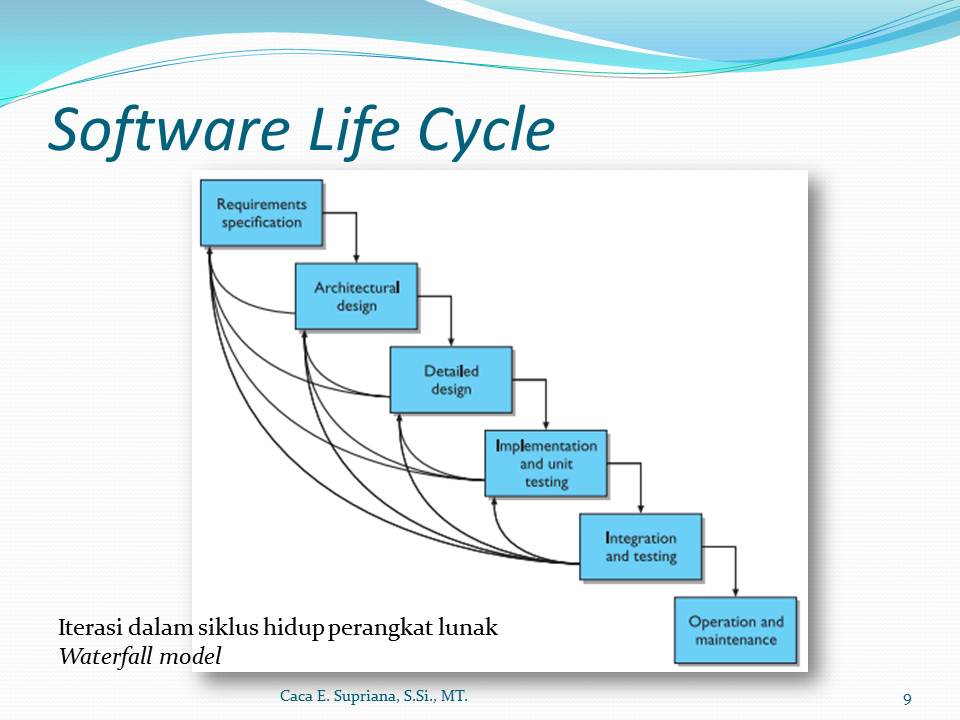 Software Life Cycle

Requirements specification

Architectural design

Detailed design

Implementation and unit testing

Integration and testing

Operation and maintenance

Iterasi dalam siklus hidup perangkat lunak
Waterfall model

Caca E. Supriana, S.Si., MT.

9